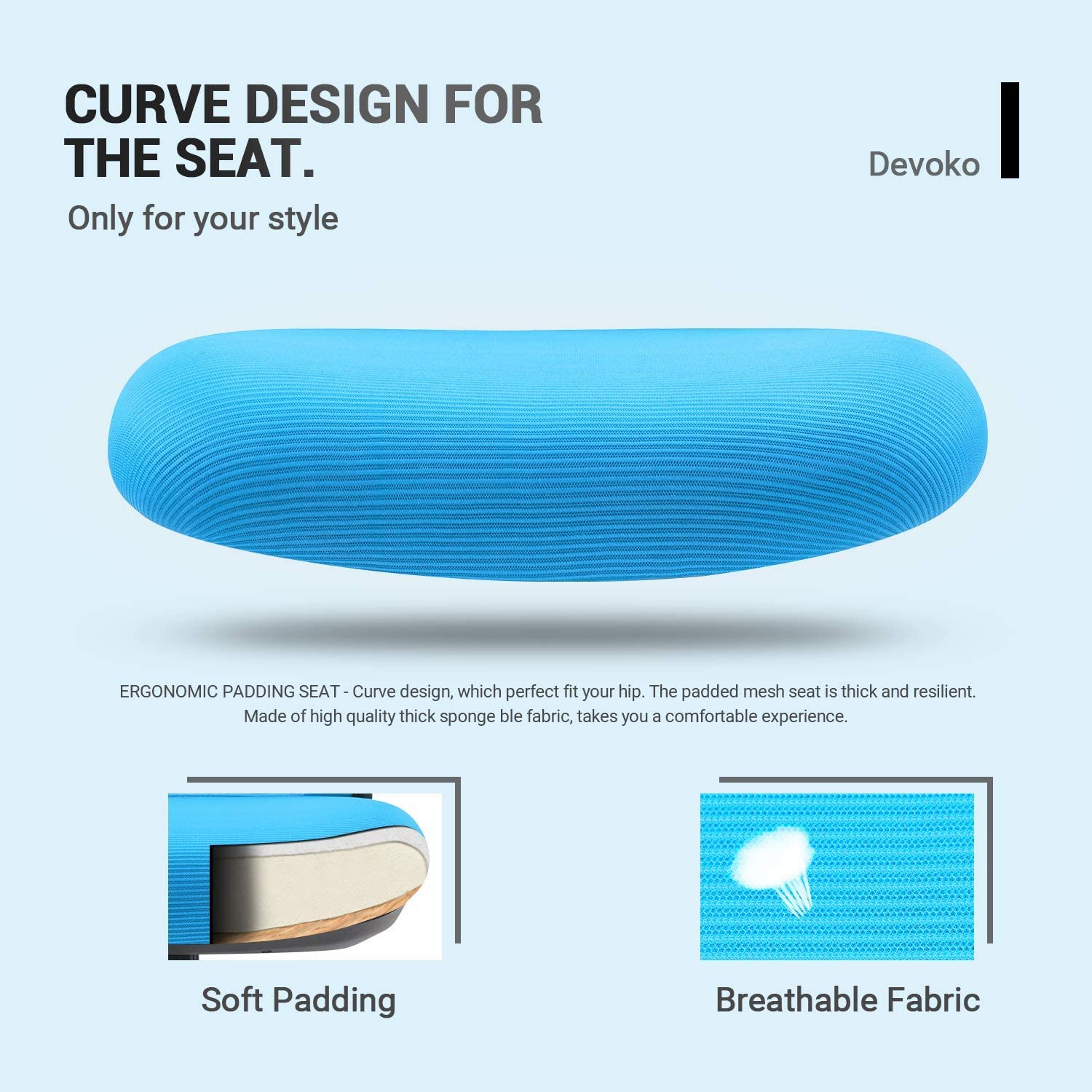 CURVE DESIGN FOR THE SEAT.

Devoko

Only for your style

ERGONOMIC PADDING SEAT - Curve design, which perfect fit your hip. The padded mesh seat is thick and resilient. Made of high quality thick sponge ble fabric, takes you a comfortable experience.

Soft Padding

Breathable Fabric